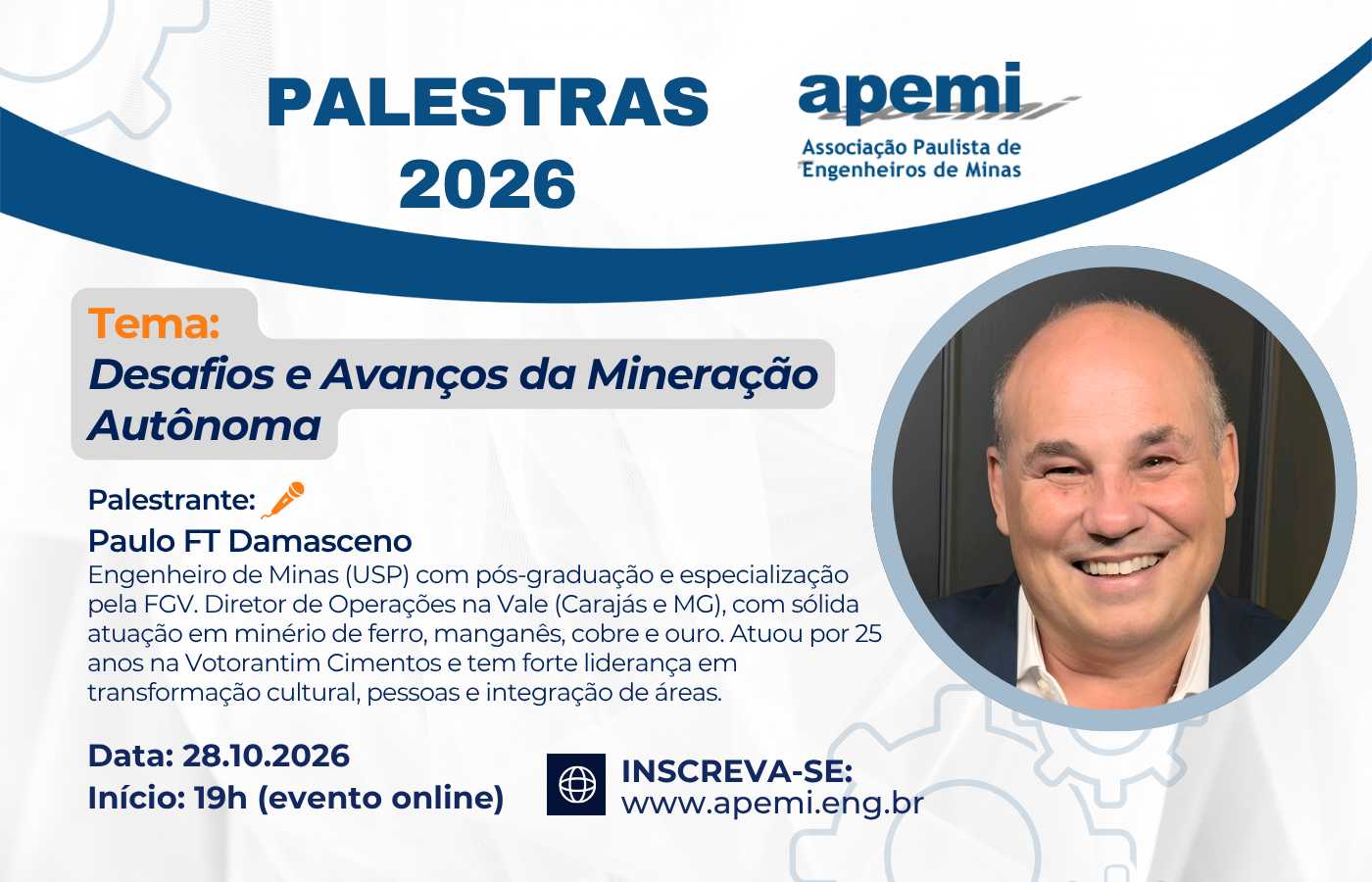 PALESTRAS
2026

apemi
Associação Paulista de
Engenheiros de Minas

Tema:
Desafios e Avanços da Mineração Autônoma

Palestrante:
Paulo FT Damasceno
Engenheiro de Minas (USP) com pós-graduação e especialização pela FGV. Diretor de Operações na Vale (Carajás e MG), com sólida atuação em minério de ferro, manganês, cobre e ouro. Atuou por 25 anos na Votorantim Cimentos e tem forte liderança em transformação cultural, pessoas e integração de áreas.

Data: 28.10.2026
Início: 19h (evento online)

INSCREVA-SE:
www.apemi.eng.br